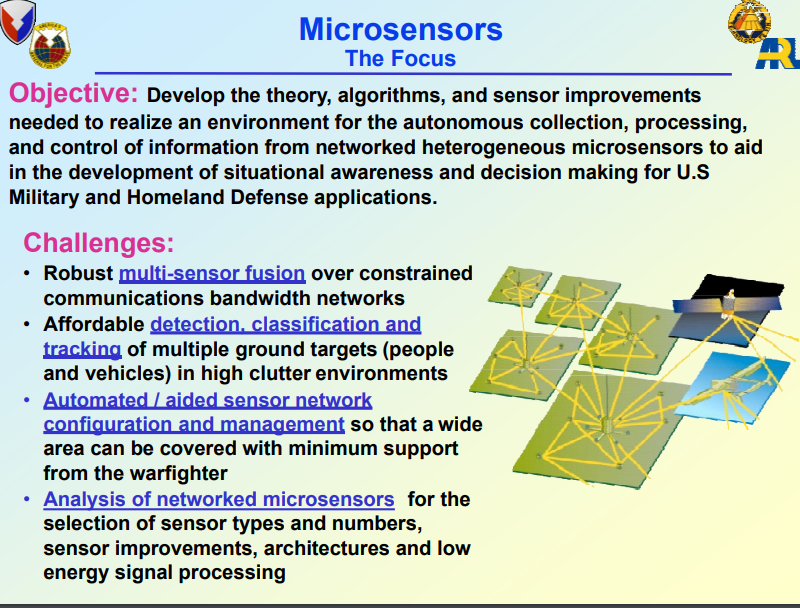 Microsensors
The Focus

ARL

Objective: Develop the theory, algorithms, and sensor improvements needed to realize an environment for the autonomous collection, processing, and control of information from networked heterogeneous microsensors to aid in the development of situational awareness and decision making for U.S Military and Homeland Defense applications.

Challenges:
• Robust multi-sensor fusion over constrained communications bandwidth networks
• Affordable detection, classification and tracking of multiple ground targets (people and vehicles) in high clutter environments
• Automated / aided sensor network configuration and management so that a wide area can be covered with minimum support from the warfighter
• Analysis of networked microsensors for the selection of sensor types and numbers, sensor improvements, architectures and low energy signal processing